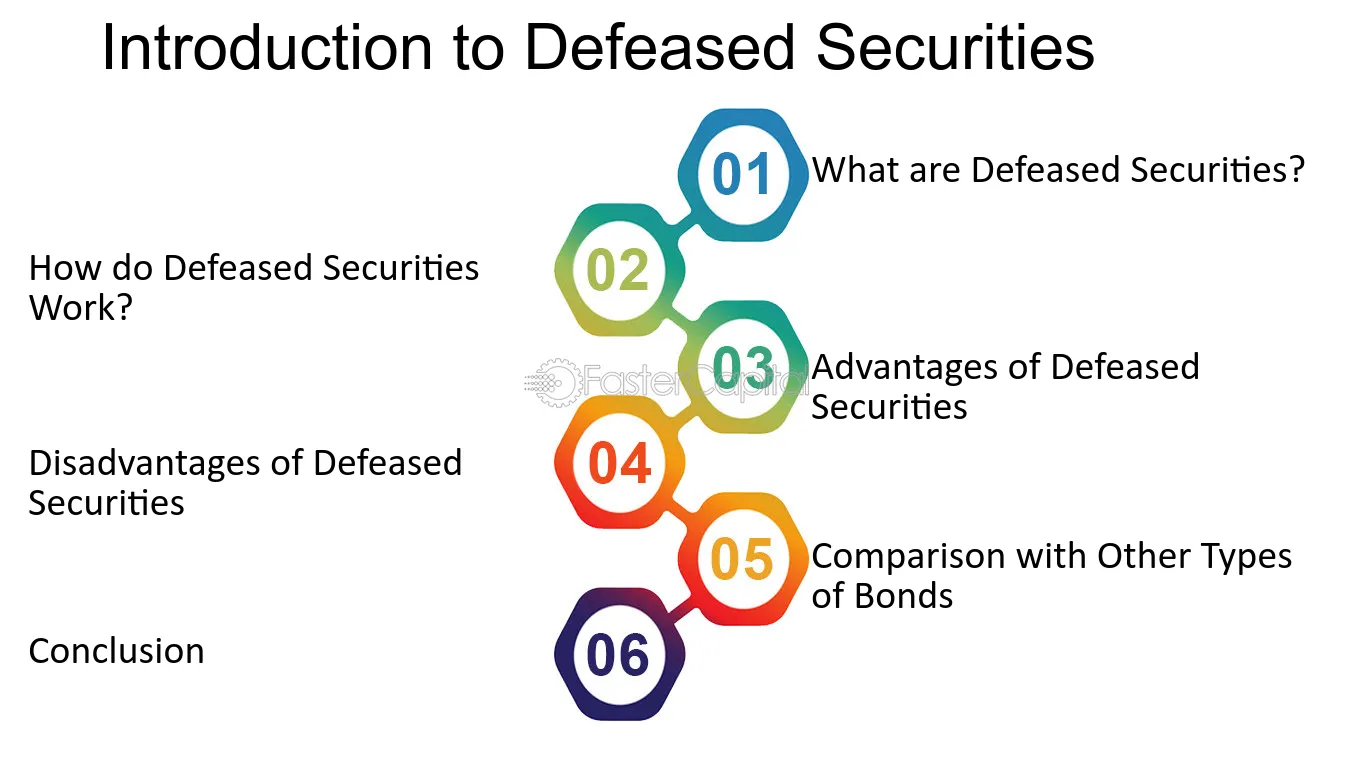 Introduction to Defeased Securities

01 What are Defeased Securities?

02 How do Defeased Securities Work?

03 Advantages of Defeased Securities

04 Disadvantages of Defeased Securities

05 Comparison with Other Types of Bonds

06 Conclusion

FasterCapital